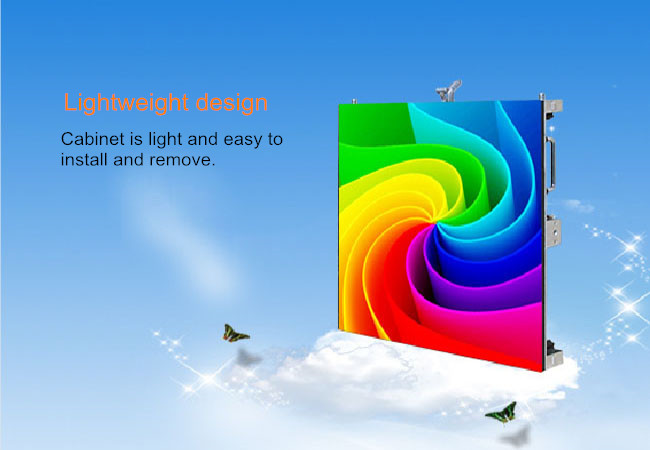 Lightweight design

Cabinet is light and easy to install and remove.